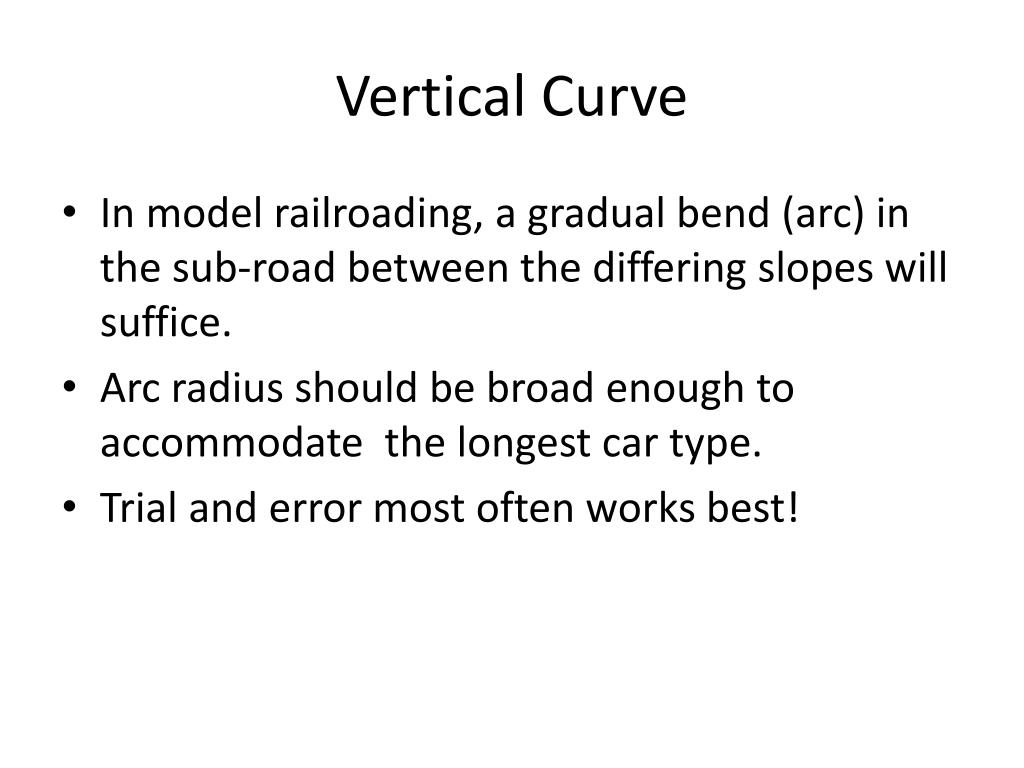 Vertical Curve

• In model railroading, a gradual bend (arc) in the sub-road between the differing slopes will suffice.
• Arc radius should be broad enough to accommodate  the longest car type.
• Trial and error most often works best!